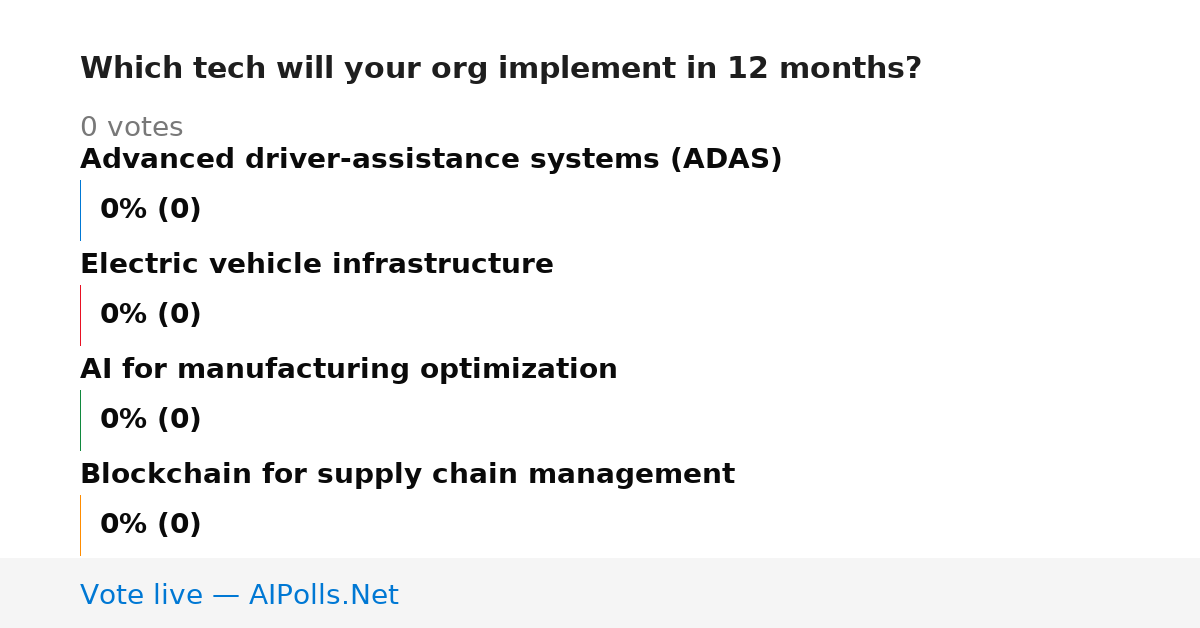 Which tech will your org implement in 12 months?

0 votes

Advanced driver-assistance systems (ADAS)

0% (0)

Electric vehicle infrastructure

0% (0)

AI for manufacturing optimization

0% (0)

Blockchain for supply chain management

0% (0)

Vote live — AIPolls.Net